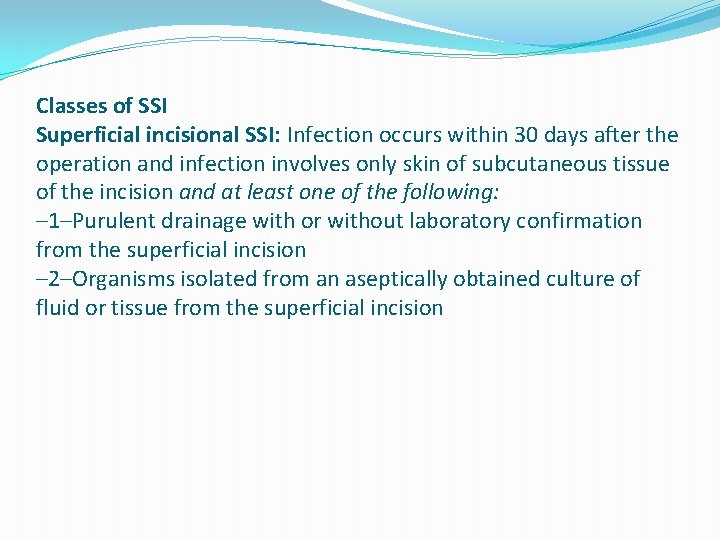 Classes of SSI
Superficial incisional SSI: Infection occurs within 30 days after the operation and infection involves only skin of subcutaneous tissue of the incision and at least one of the following:
–1–Purulent drainage with or without laboratory confirmation from the superficial incision
–2–Organisms isolated from an aseptically obtained culture of fluid or tissue from the superficial incision